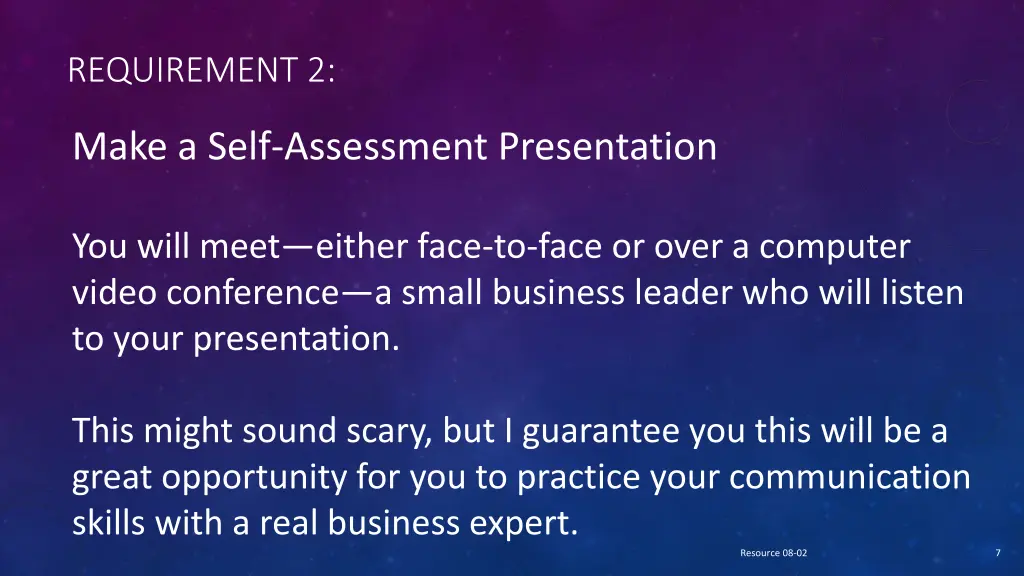 REQUIREMENT 2:

Make a Self-Assessment Presentation

You will meet—either face-to-face or over a computer video conference—a small business leader who will listen to your presentation.

This might sound scary, but I guarantee you this will be a great opportunity for you to practice your communication skills with a real business expert.

Resource 08-02

7